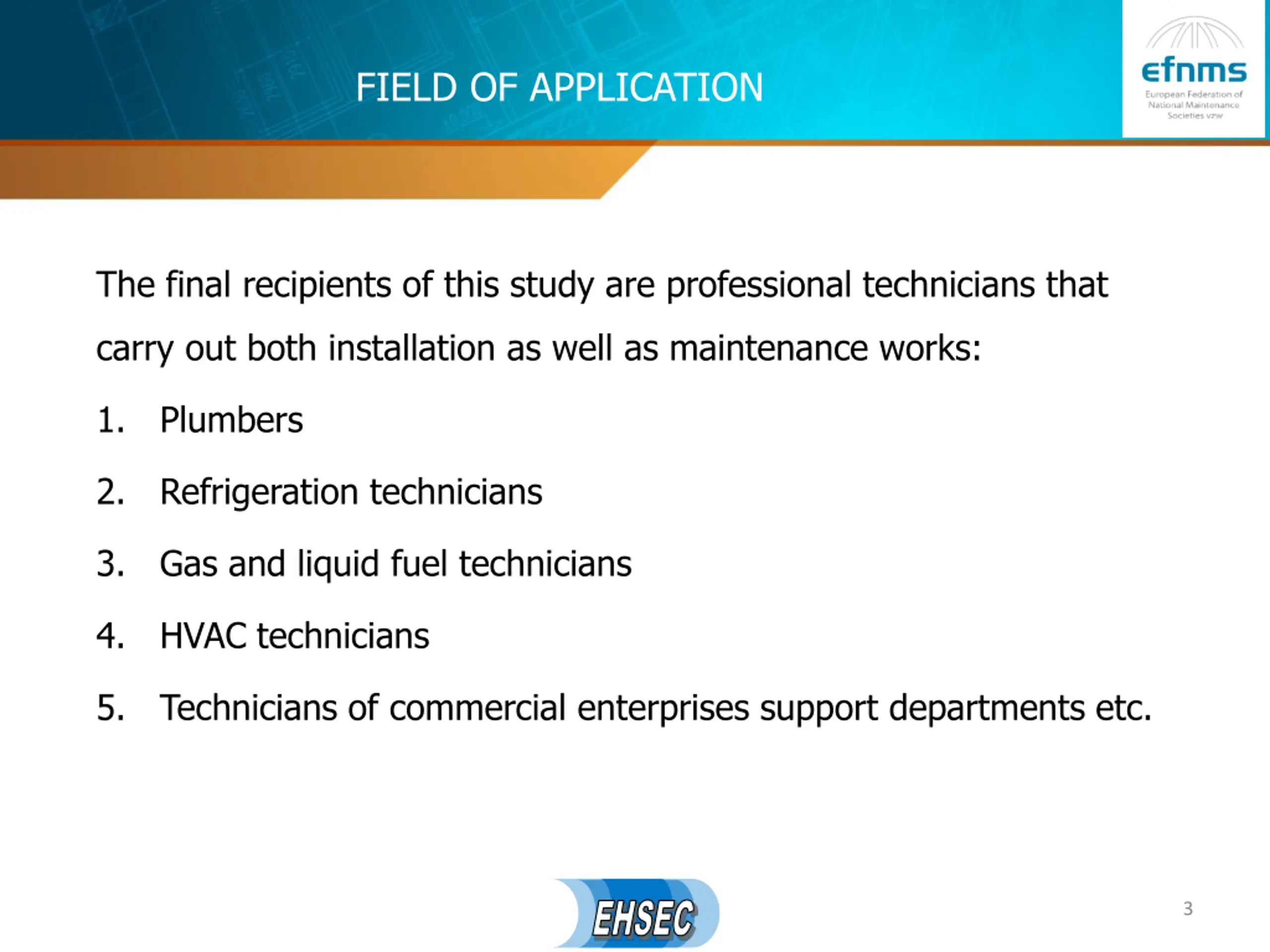 FIELD OF APPLICATION

efnms
European Federation of National Maintenance Societies vzw

The final recipients of this study are professional technicians that carry out both installation as well as maintenance works:

1. Plumbers
2. Refrigeration technicians
3. Gas and liquid fuel technicians
4. HVAC technicians
5. Technicians of commercial enterprises support departments etc.

EHSEC

3